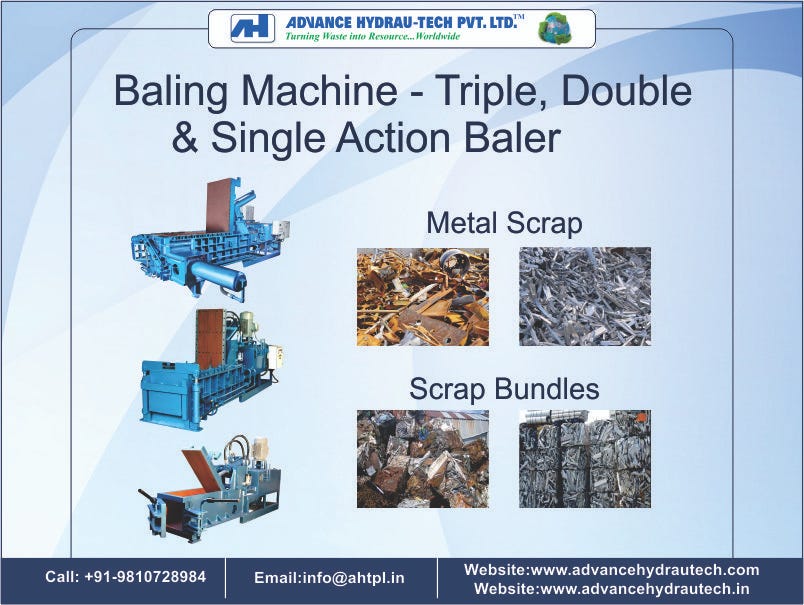 AH ADVANCE HYDRAU-TECH PVT. LTD.™
Turning Waste into Resource...Worldwide

Baling Machine - Triple, Double & Single Action Baler

Metal Scrap

Scrap Bundles

Call: +91-9810728984

Email:info@ahtpl.in

Website:www.advancehydrautech.com
Website:www.advancehydrautech.in